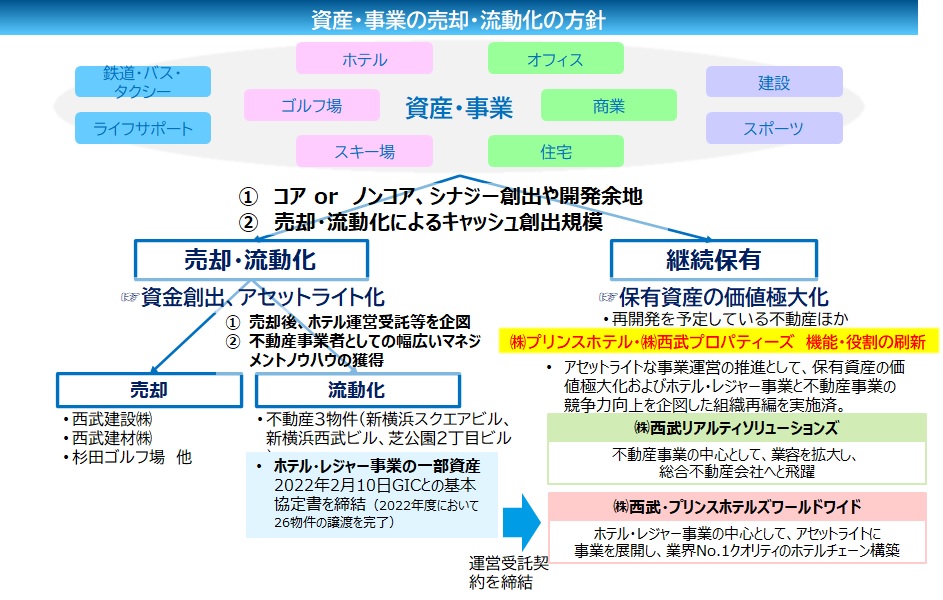 資産・事業の売却・流動化の方針

鉄道・バス・タクシー

ライフサポート

ホテル

ゴルフ場

スキー場

資産・事業

オフィス

商業

住宅

建設

スポーツ

① コア or ノンコア、シナジー創出や開発余地
② 売却・流動化によるキャッシュ創出規模

売却・流動化

☞資金創出、アセットライト化

① 売却後、ホテル運営受託等を企図
② 不動産事業者としての幅広いマネジメントノウハウの獲得

売却

・西武建設㈱
・西武建材㈱
・杉田ゴルフ場 他

流動化

・不動産3物件（新横浜スクエアビル、新横浜西武ビル、芝公園2丁目ビル）

・ホテル・レジャー事業の一部資産 2022年2月10日GICとの基本協定書を締結（2022年度において26物件の譲渡を完了）

運営受託契約を締結

継続保有

☞保有資産の価値極大化

・再開発を予定している不動産ほか

㈱プリンスホテル・㈱西武プロパティーズ 機能・役割の刷新

・アセットライトな事業運営の推進として、保有資産の価値極大化およびホテル・レジャー事業と不動産事業の競争力向上を企図した組織再編を実施済。

㈱西武リアルティソリューションズ

不動産事業の中心として、業容を拡大し、総合不動産会社へと飛躍

㈱西武・プリンスホテルズワールドワイド

ホテル・レジャー事業の中心として、アセットライトに事業を展開し、業界No.1クオリティのホテルチェーン構築